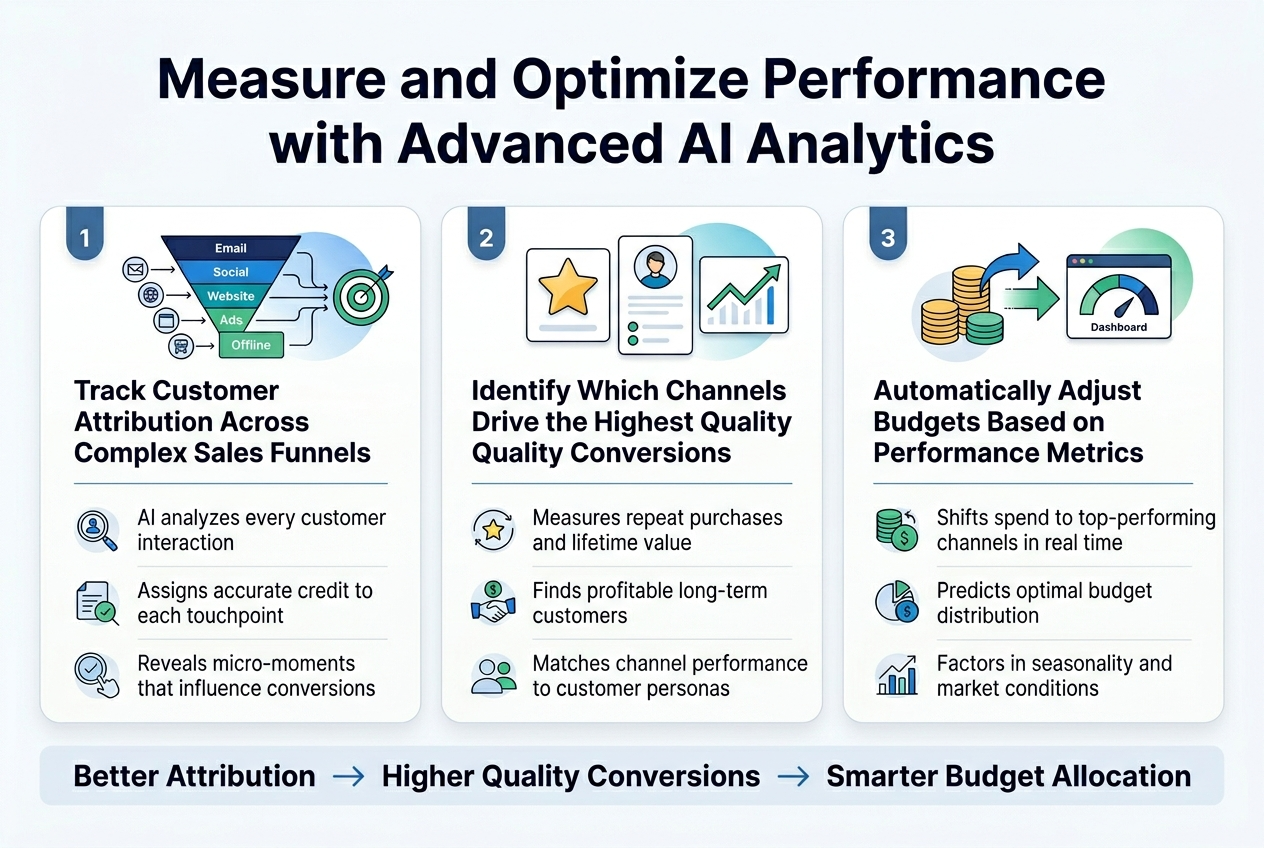 Measure and Optimize Performance with Advanced AI Analytics

1

Email
Social
Website
Ads
Offline

Track Customer Attribution Across Complex Sales Funnels

AI analyzes every customer interaction

Assigns accurate credit to each touchpoint

Reveals micro-moments that influence conversions

2

Identify Which Channels Drive the Highest Quality Quality Conversions

Measures repeat purchases and lifetime value

Finds profitable long-term customers

Matches channel performance to customer personas

3

Dashboard

Automatically Adjust Budgets Based on Performance Metrics

Shifts spend to top-performing channels in real time

Predicts optimal budget distribution

Factors in seasonality and market conditions

Better Attribution → Higher Quality Conversions → Smarter Budget Allocation